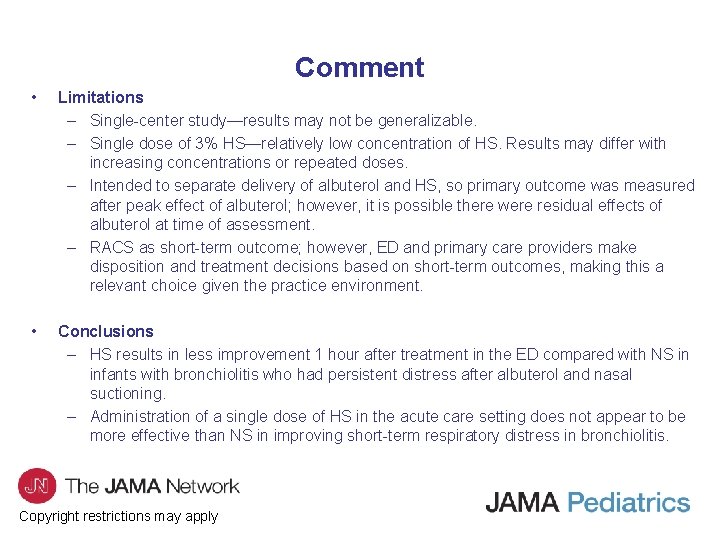 Comment

• Limitations
– Single-center study—results may not be generalizable.
– Single dose of 3% HS—relatively low concentration of HS. Results may differ with increasing concentrations or repeated doses.
– Intended to separate delivery of albuterol and HS, so primary outcome was measured after peak effect of albuterol; however, it is possible there were residual effects of albuterol at time of assessment.
– RACS as short-term outcome; however, ED and primary care providers make disposition and treatment decisions based on short-term outcomes, making this a relevant choice given the practice environment.

• Conclusions
– HS results in less improvement 1 hour after treatment in the ED compared with NS in infants with bronchiolitis who had persistent distress after albuterol and nasal suctioning.
– Administration of a single dose of HS in the acute care setting does not appear to be more effective than NS in improving short-term respiratory distress in bronchiolitis.

JN The JAMA Network

Copyright restrictions may apply

JAMA Pediatrics